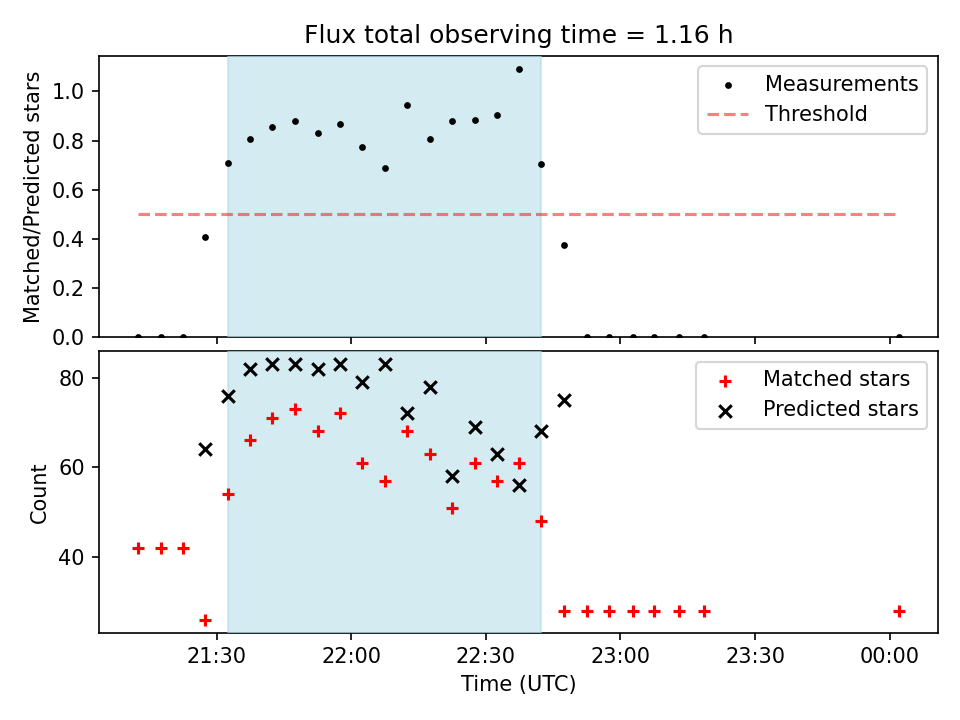 Flux total observing time = 1.16 h

Matched/Predicted stars

1.0
0.8
0.6
0.4
0.2
0.0

Measurements
Threshold

Count

80
60
40

Matched stars
Predicted stars

21:30
22:00
22:30
23:00
23:30
00:00

Time (UTC)